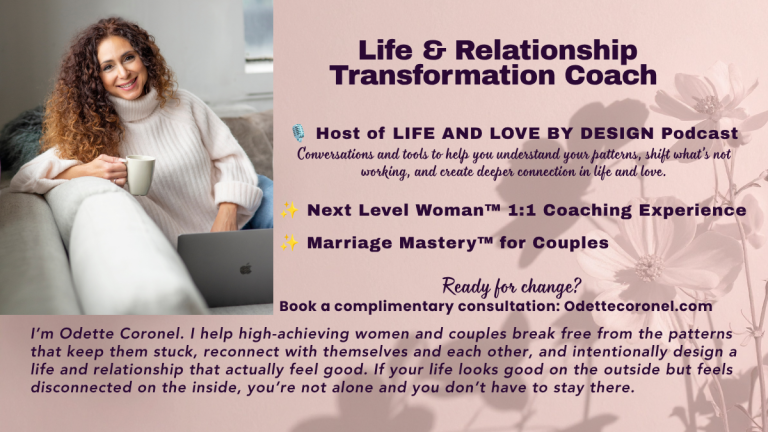 Life & Relationship Transformation Coach

🎙️ Host of LIFE AND LOVE BY DESIGN Podcast
Conversations and tools to help you understand your patterns, shift what's not working, and create deeper connection in life and love.

✨ Next Level Woman™ 1:1 Coaching Experience

✨ Marriage Mastery™ for Couples

Ready for change?
Book a complimentary consultation: Odettecoronel.com

I'm Odette Coronel. I help high-achieving women and couples break free from the patterns that keep them stuck, reconnect with themselves and each other, and intentionally design a life and relationship that actually feel good. If your life looks good on the outside but feels disconnected on the inside, you're not alone and you don't have to stay there.